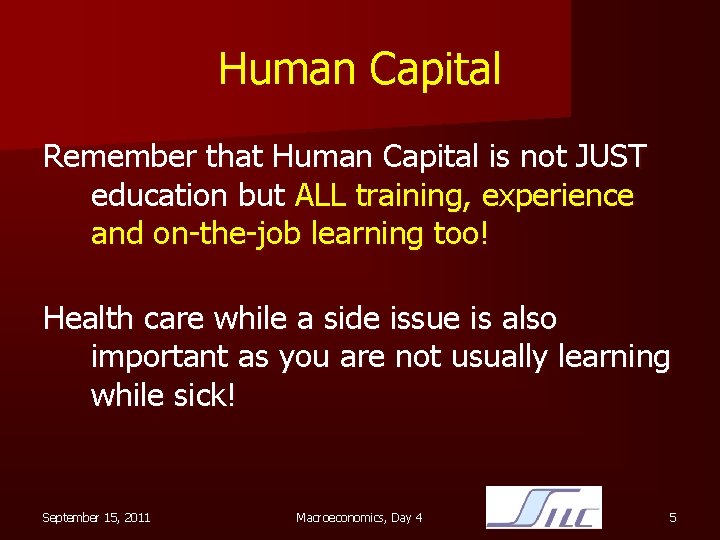 Human Capital

Remember that Human Capital is not JUST education but ALL training, experience and on-the-job learning too!

Health care while a side issue is also important as you are not usually learning while sick!

September 15, 2011

Macroeconomics, Day 4

SILC

5